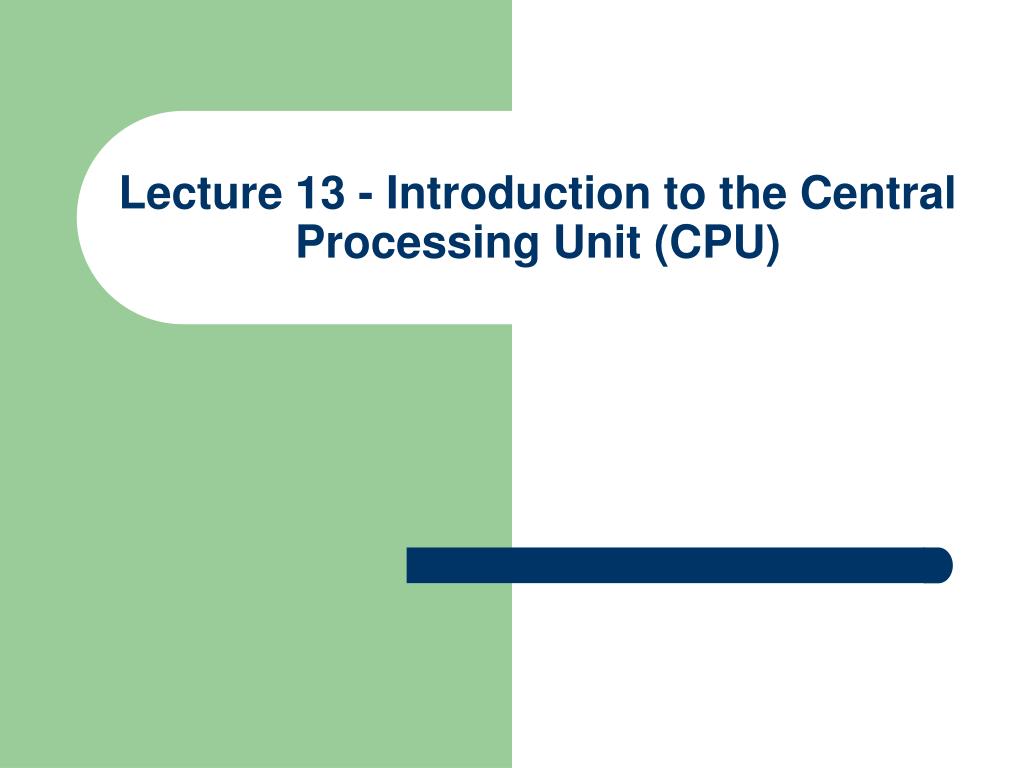 Lecture 13 - Introduction to the Central Processing Unit (CPU)